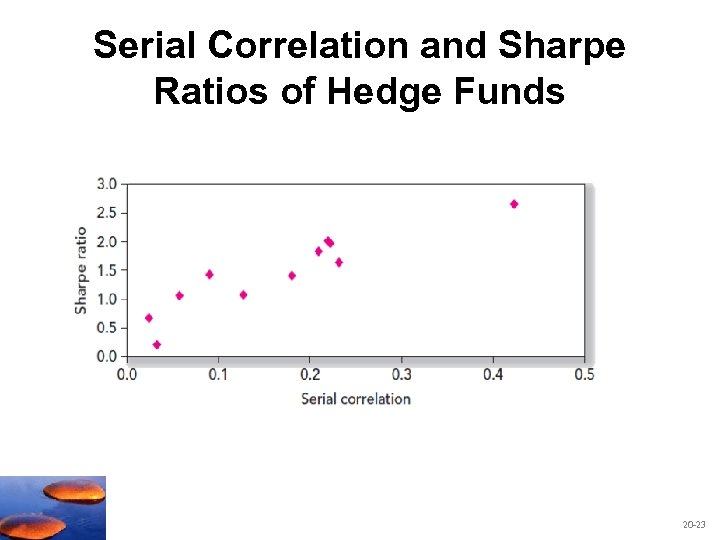 Serial Correlation and Sharpe Ratios of Hedge Funds

3.0
2.5
2.0
1.5
1.0
0.5
0.0
Sharpe ratio
0.0
0.1
0.2
0.3
0.4
0.5
Serial correlation

20-23